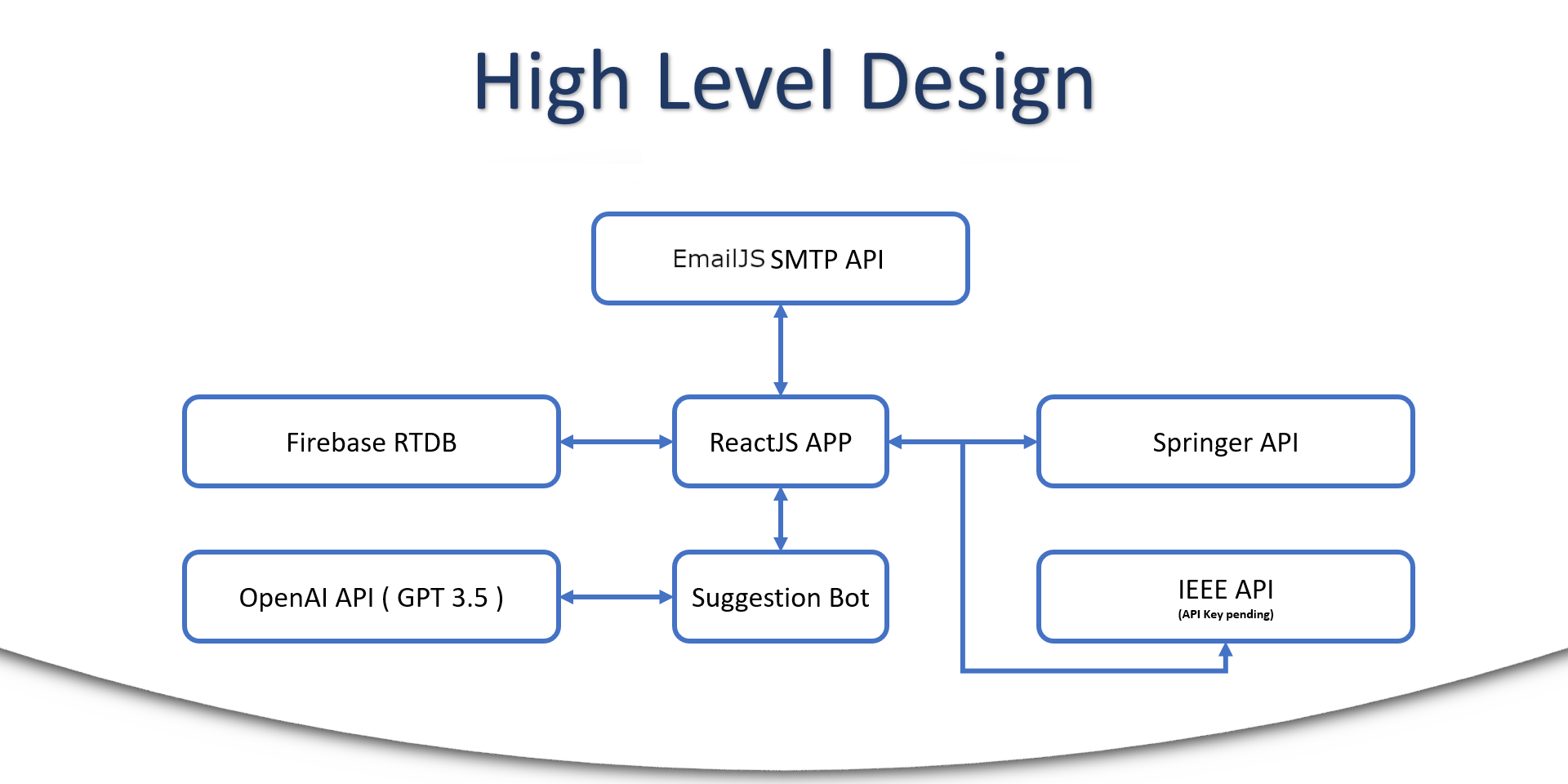 High Level Design

EmailJS SMTP API

Firebase RTDB

ReactJS APP

Springer API

OpenAI API ( GPT 3.5 )

Suggestion Bot

IEEE API
(API Key pending)